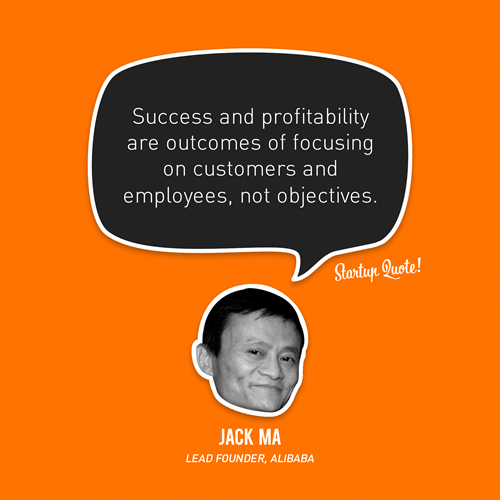 Success and profitability are outcomes of focusing on customers and employees, not objectives.

Startup Quote!

JACK MA
LEAD FOUNDER, ALIBABA